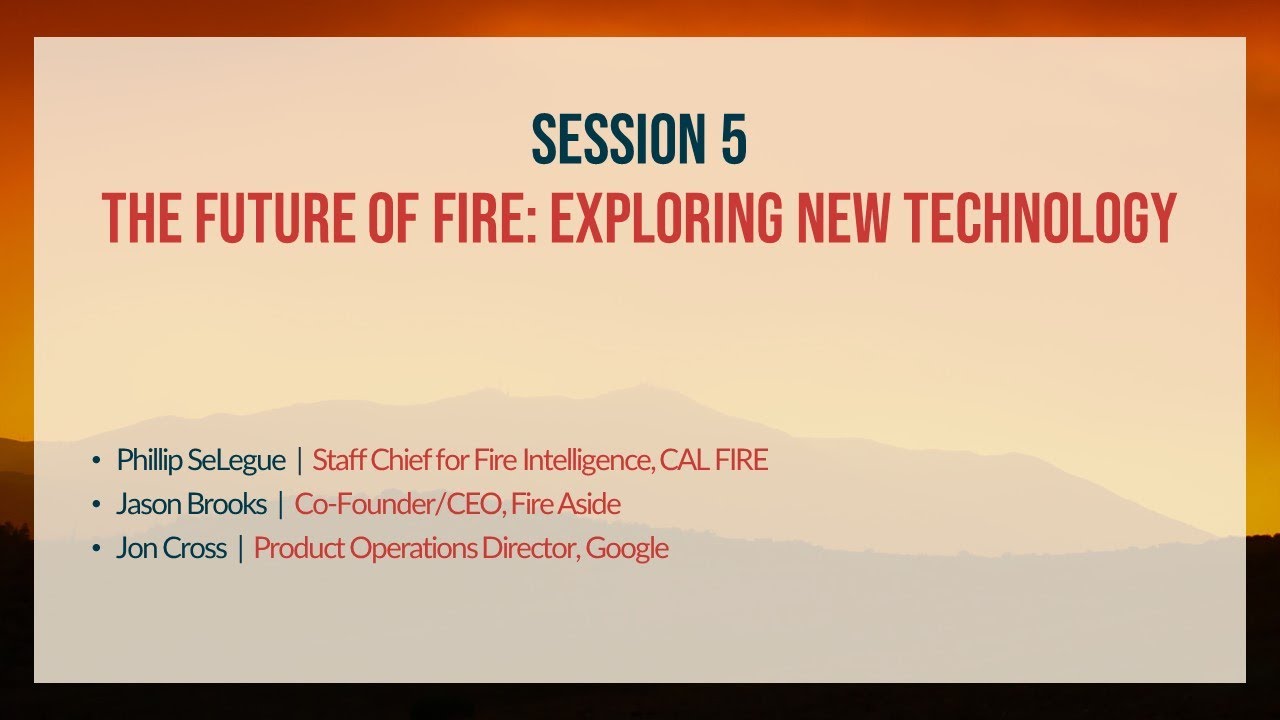 SESSION 5
THE FUTURE OF FIRE: EXPLORING NEW TECHNOLOGY

• Phillip SeLegue | Staff Chief for Fire Intelligence, CAL FIRE
• Jason Brooks | Co-Founder/CEO, Fire Aside
• Jon Cross | Product Operations Director, Google